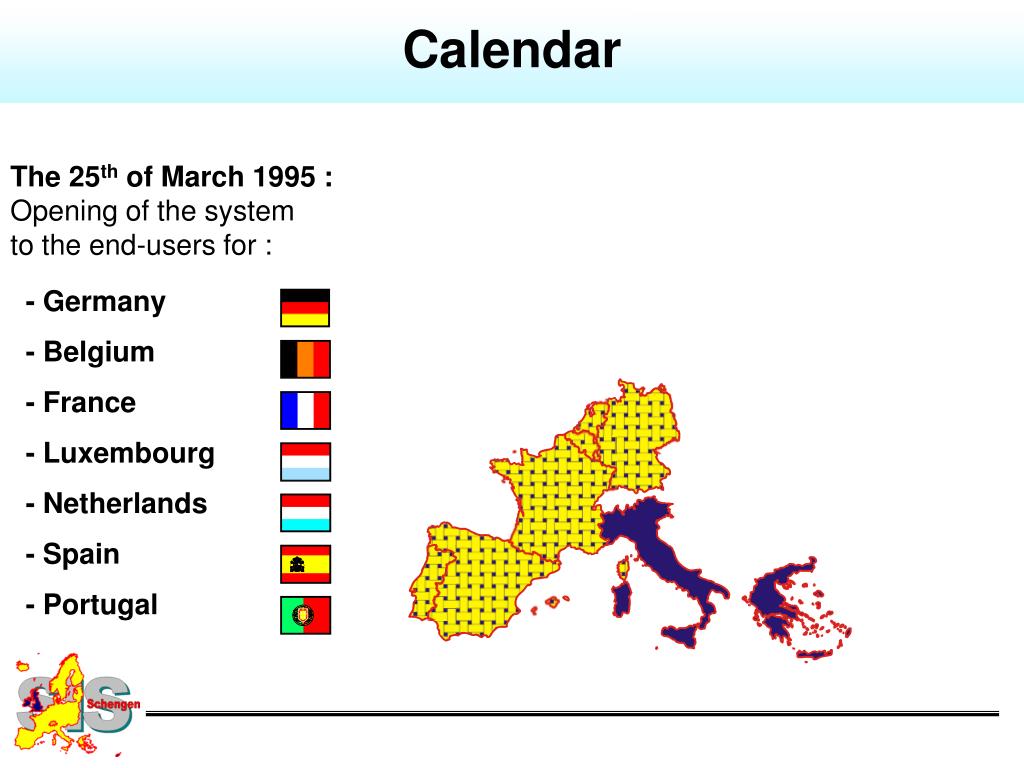 Calendar

The 25$^{th}$ of March 1995 :
Opening of the system
to the end-users for :

- Germany
- Belgium
- France
- Luxembourg
- Netherlands
- Spain
- Portugal

SIS
Schengen